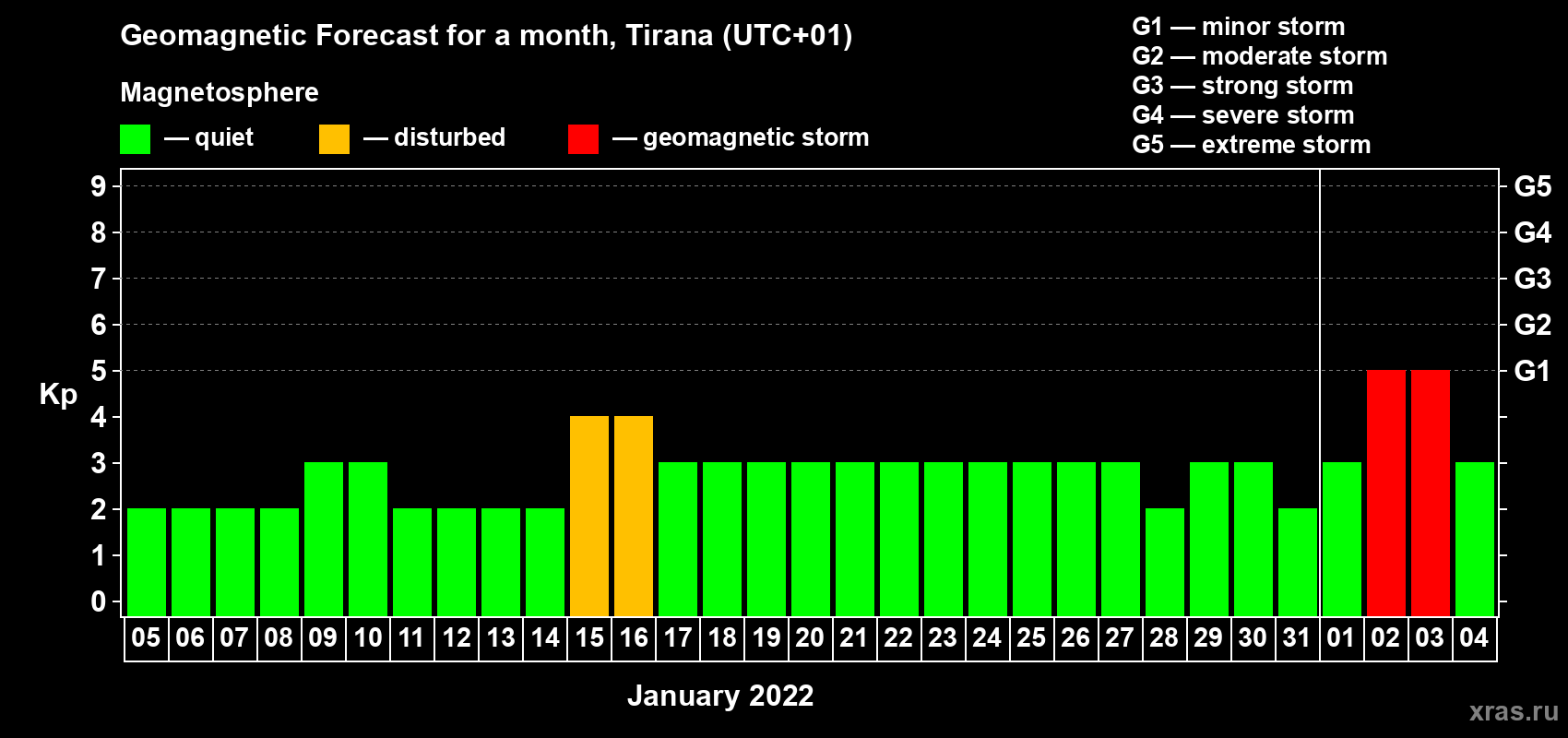 Geomagnetic Forecast for a month, Tirana (UTC+01)

Magnetosphere

— quiet — disturbed — geomagnetic storm

G1 — minor storm
G2 — moderate storm
G3 — strong storm
G4 — severe storm
G5 — extreme storm

Kp

9 8 7 6 5 4 3 2 1 0

G5 G4 G3 G2 G1

05 06 07 08 09 10 11 12 13 14 15 16 17 18 19 20 21 22 23 24 25 26 27 28 29 30 31 01 02 03 04

January 2022

xras.ru